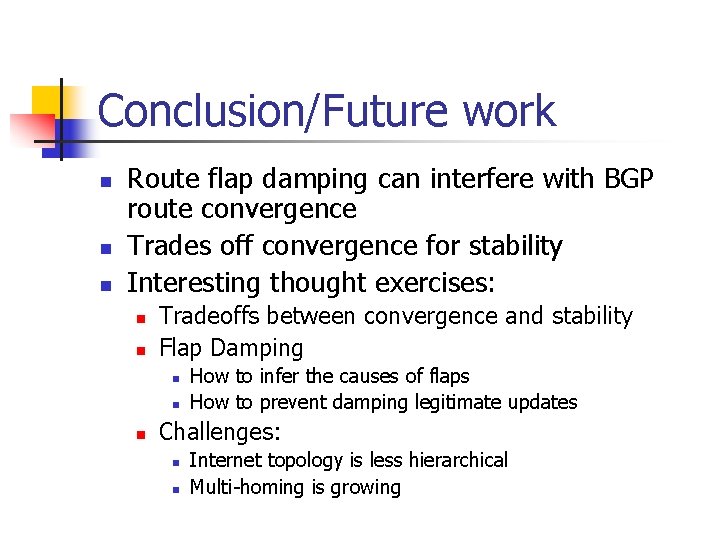 Conclusion/Future work

- Route flap damping can interfere with BGP route convergence
- Trades off convergence for stability
- Interesting thought exercises:
  - Tradeoffs between convergence and stability
  - Flap Damping
    - How to infer the causes of flaps
    - How to prevent damping legitimate updates
  - Challenges:
    - Internet topology is less hierarchical
    - Multi-homing is growing